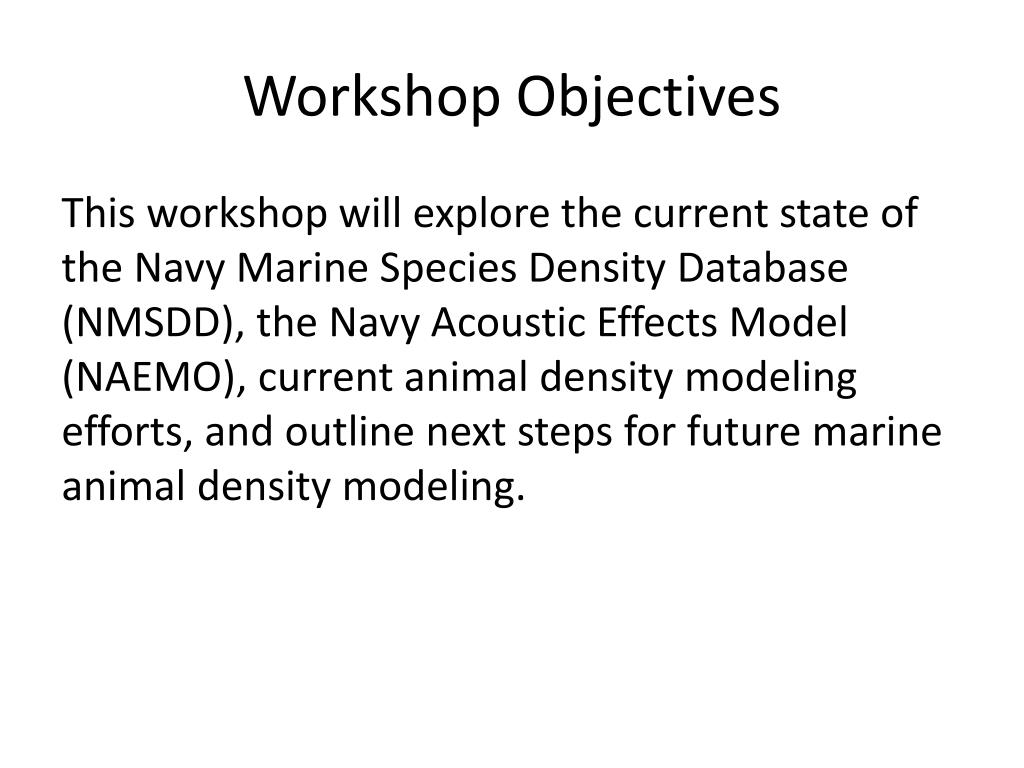 Workshop Objectives

This workshop will explore the current state of the Navy Marine Species Density Database (NMSDD), the Navy Acoustic Effects Model (NAEMO), current animal density modeling efforts, and outline next steps for future marine animal density modeling.